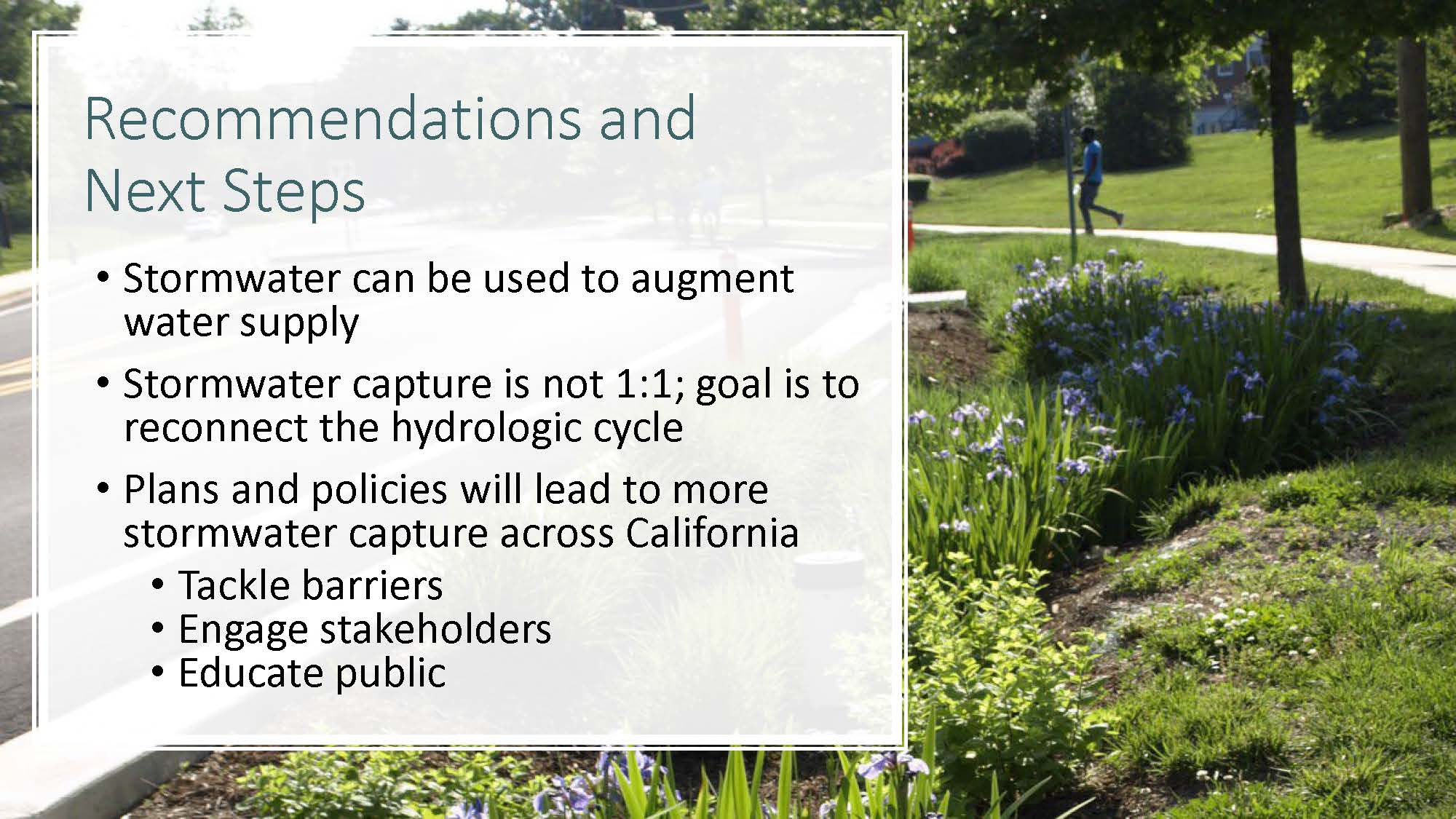 Recommendations and Next Steps

• Stormwater can be used to augment water supply
• Stormwater capture is not 1:1; goal is to reconnect the hydrologic cycle
• Plans and policies will lead to more stormwater capture across California
  • Tackle barriers
  • Engage stakeholders
  • Educate public